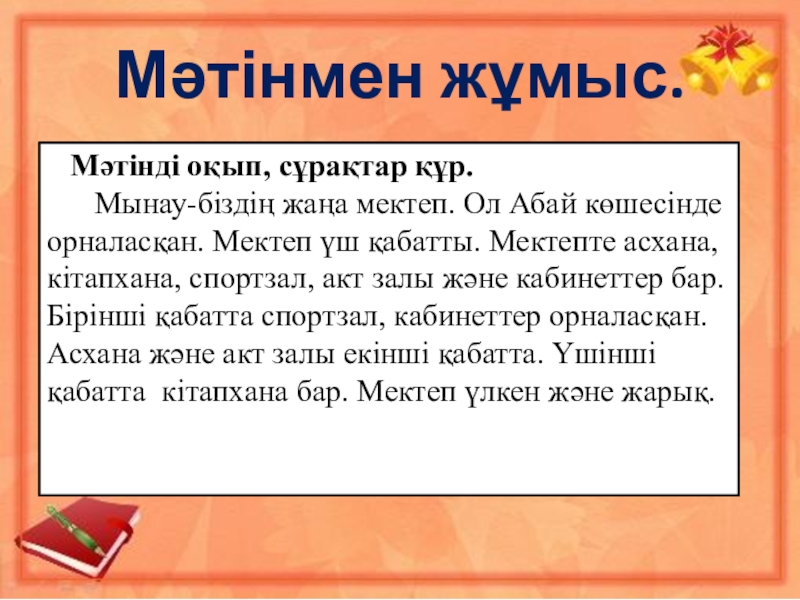 Мәтінмен жұмыс.

Мәтінді оқып, сұрақтар құр.

Мынау-біздің жаңа мектеп. Ол Абай көшесінде орналасқан. Мектеп үш қабатты. Мектепте асхана, кітапхана, спортзал, акт залы және кабинеттер бар. Бірінші қабатта спортзал, кабинеттер орналасқан. Асхана және акт залы екінші қабатта. Үшінші қабатта кітапхана бар. Мектеп үлкен және жарық.